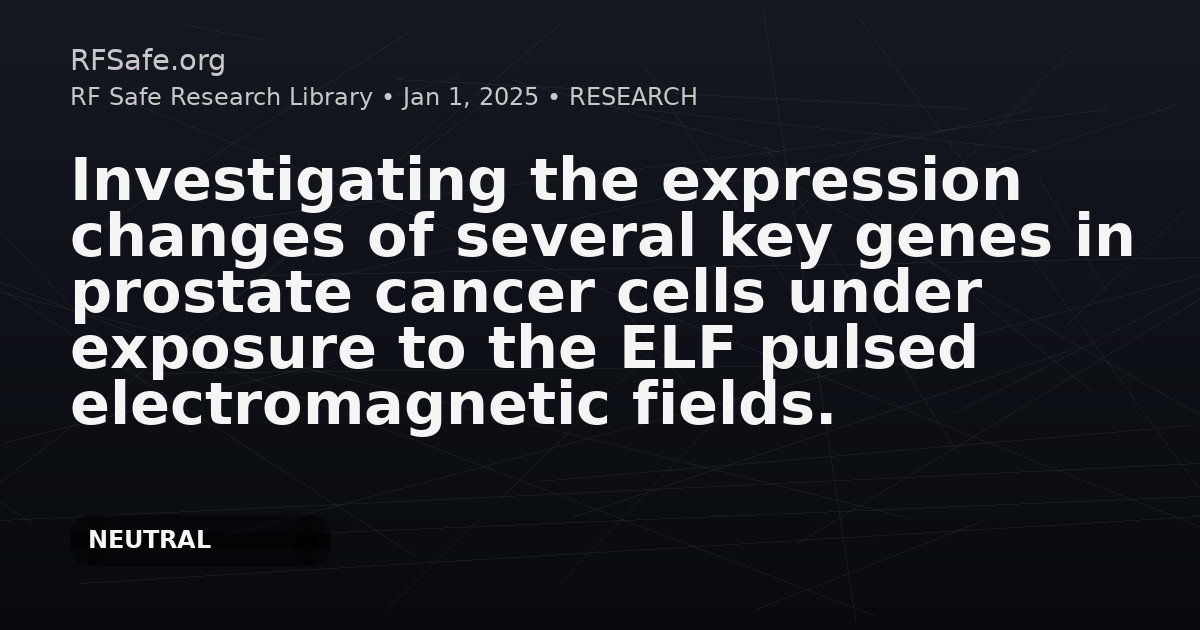 RFSafe.org
RF Safe Research Library • Jan 1, 2025 • RESEARCH

Investigating the expression changes of several key genes in prostate cancer cells under exposure to the ELF pulsed electromagnetic fields.

NEUTRAL